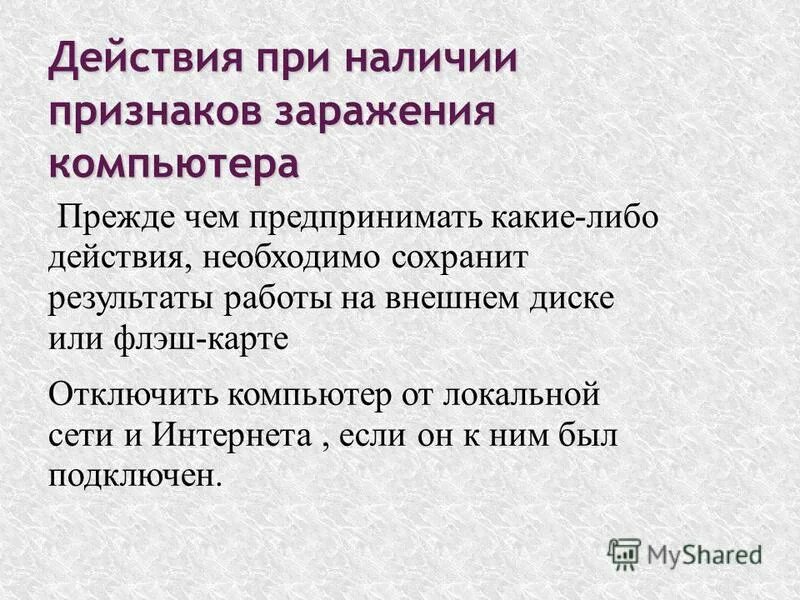 Действия при наличии признаков заражения компьютера

Прежде чем предпринимать какие-либо действия, необходимо сохранит результаты работы на внешнем диске или флэш-карте

Отключить компьютер от локальной сети и Интернета , если он к ним был подключен.

MyShared